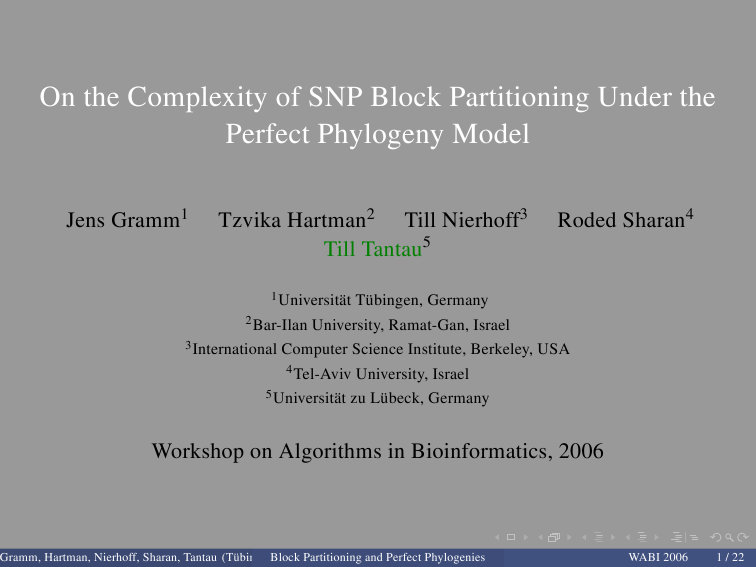 On the Complexity of SNP Block Partitioning Under the Perfect Phylogeny Model

Jens Gramm$^1$ Tzvika Hartman$^2$ Till Nierhoff$^3$ Roded Sharan$^4$
Till Tantau$^5$

$^1$Universität Tübingen, Germany
$^2$Bar-Ilan University, Ramat-Gan, Israel
$^3$International Computer Science Institute, Berkeley, USA
$^4$Tel-Aviv University, Israel
$^5$Universität zu Lübeck, Germany

Workshop on Algorithms in Bioinformatics, 2006

Gramm, Hartman, Nierhoff, Sharan, Tantau (Tübi Block Partitioning and Perfect Phylogenies WABI 2006 1 / 22